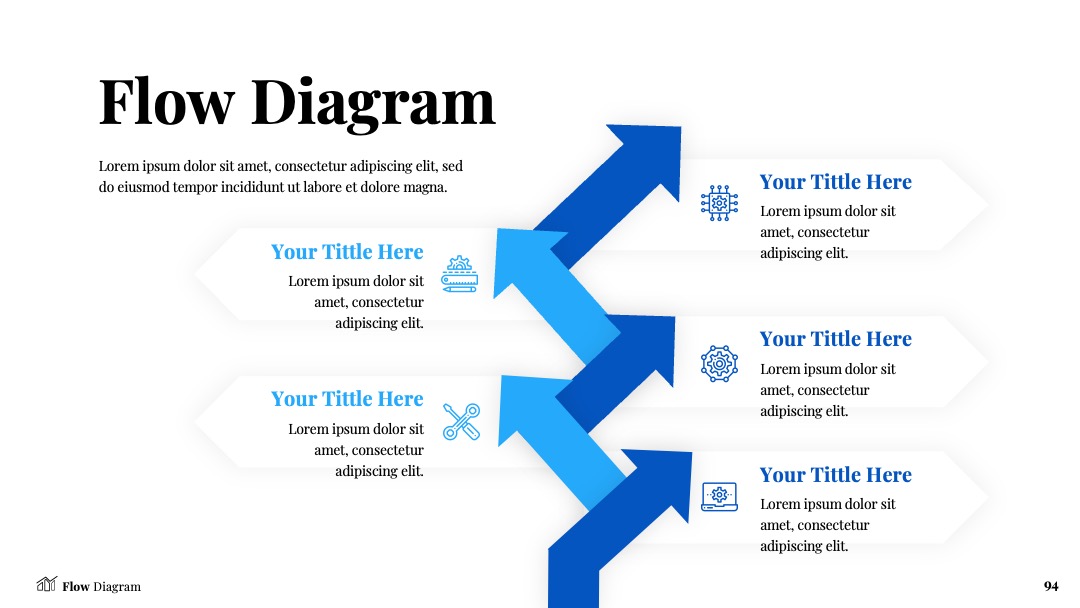 Flow Diagram

Lorem ipsum dolor sit amet, consectetur adipiscing elit, sed do eiusmod tempor incididunt ut labore et dolore magna.

Your Tittle Here
Lorem ipsum dolor sit amet, consectetur adipiscing elit.

Your Tittle Here
Lorem ipsum dolor sit amet, consectetur adipiscing elit.

Your Tittle Here
Lorem ipsum dolor sit amet, consectetur adipiscing elit.

Your Tittle Here
Lorem ipsum dolor sit amet, consectetur adipiscing elit.

Your Tittle Here
Lorem ipsum dolor sit amet, consectetur adipiscing elit.

Flow Diagram

94